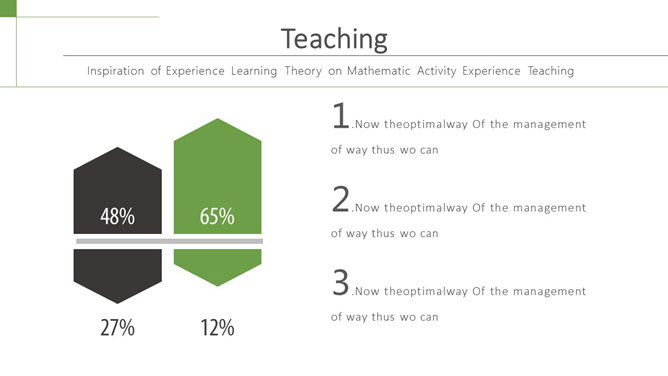 Teaching

Inspiration of Experience Learning Theory on Mathematic Activity Experience Teaching

48%

65%

27%

12%

1.Now theoptimalway Of the management of way thus wo can

2.Now theoptimalway Of the management of way thus wo can

3.Now theoptimalway Of the management of way thus wo can